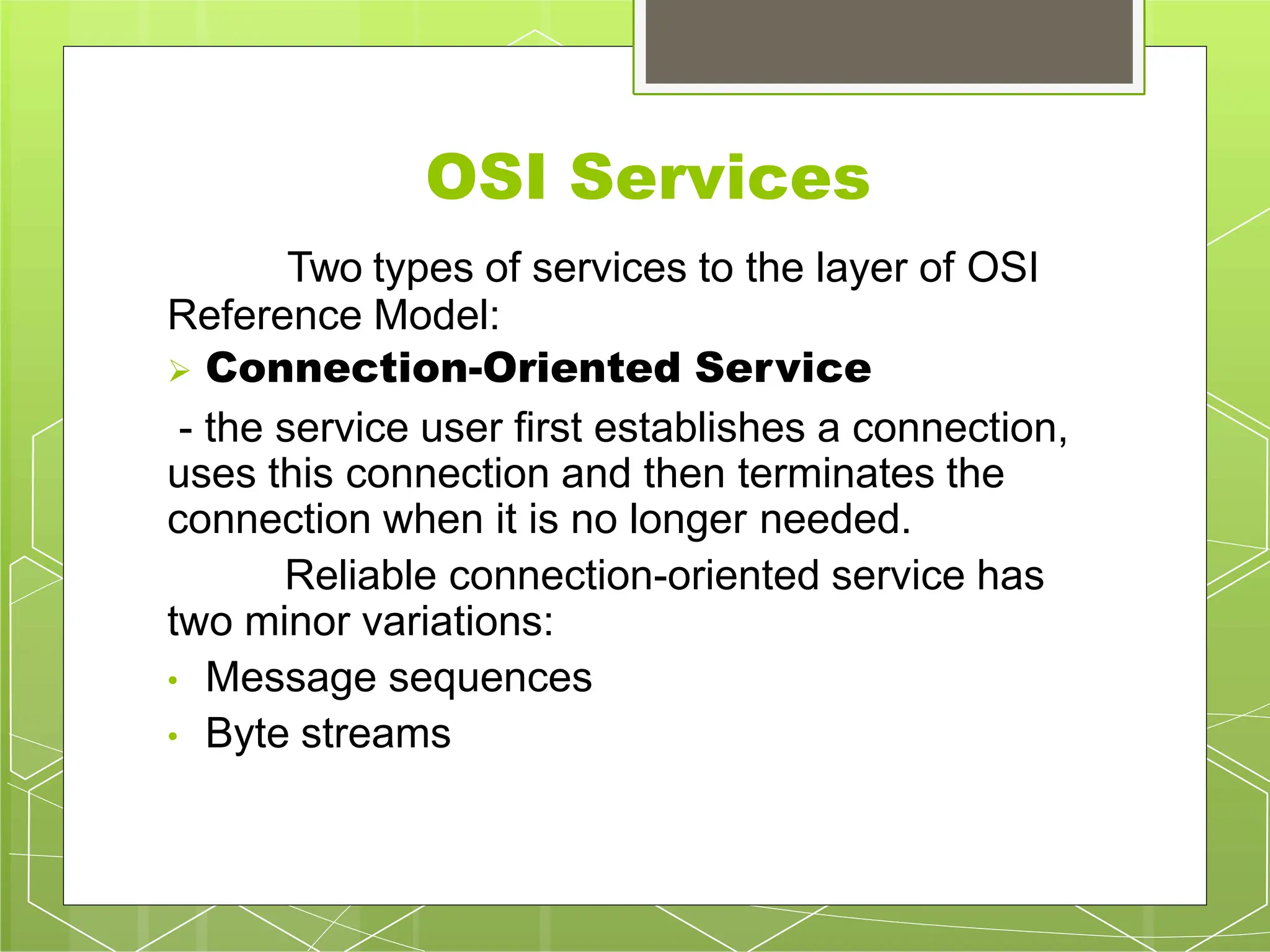 OSI Services

Two types of services to the layer of OSI Reference Model:

➢ Connection-Oriented Service

- the service user first establishes a connection, uses this connection and then terminates the connection when it is no longer needed.

Reliable connection-oriented service has two minor variations:

• Message sequences
• Byte streams